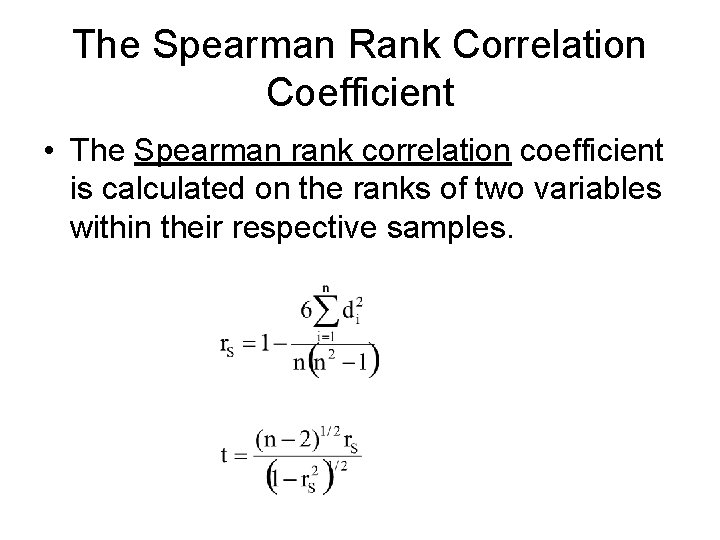 The Spearman Rank Correlation Coefficient

• The Spearman rank correlation coefficient is calculated on the ranks of two variables within their respective samples.

$r_S = 1 - \frac{6\sum_{i=1}^{n} d_i^2}{n(n^2-1)}$

$t = \frac{(n-2)^{1/2} r_S}{(1-r_S^2)^{1/2}}$